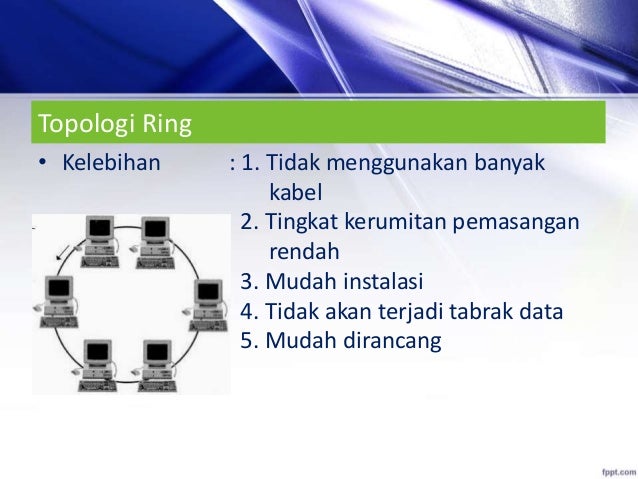 Topologi Ring

• Kelebihan : 1. Tidak menggunakan banyak kabel
2. Tingkat kerumitan pemasangan rendah
3. Mudah instalasi
4. Tidak akan terjadi tabrak data
5. Mudah dirancang

fppt.com